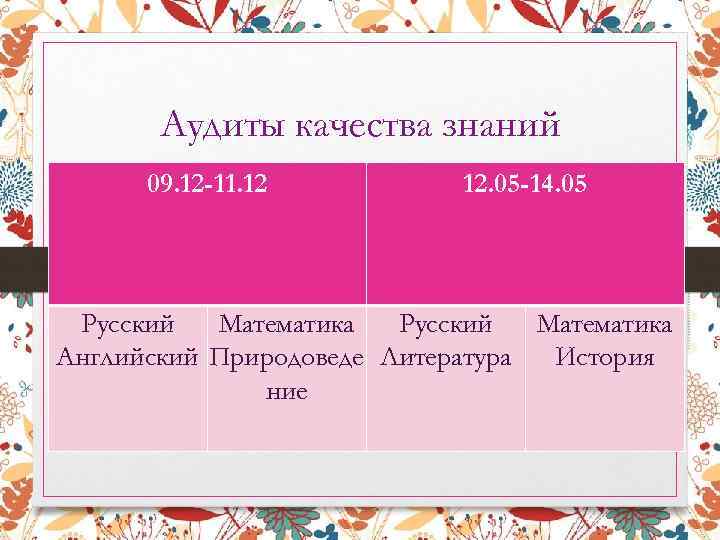 Аудиты качества знаний

| 09.12-11.12 | | 12.05-14.05 | |
|---|---|---|---|
| Русский Английский | Математика Природоведение | Русский Литература | Математика История |